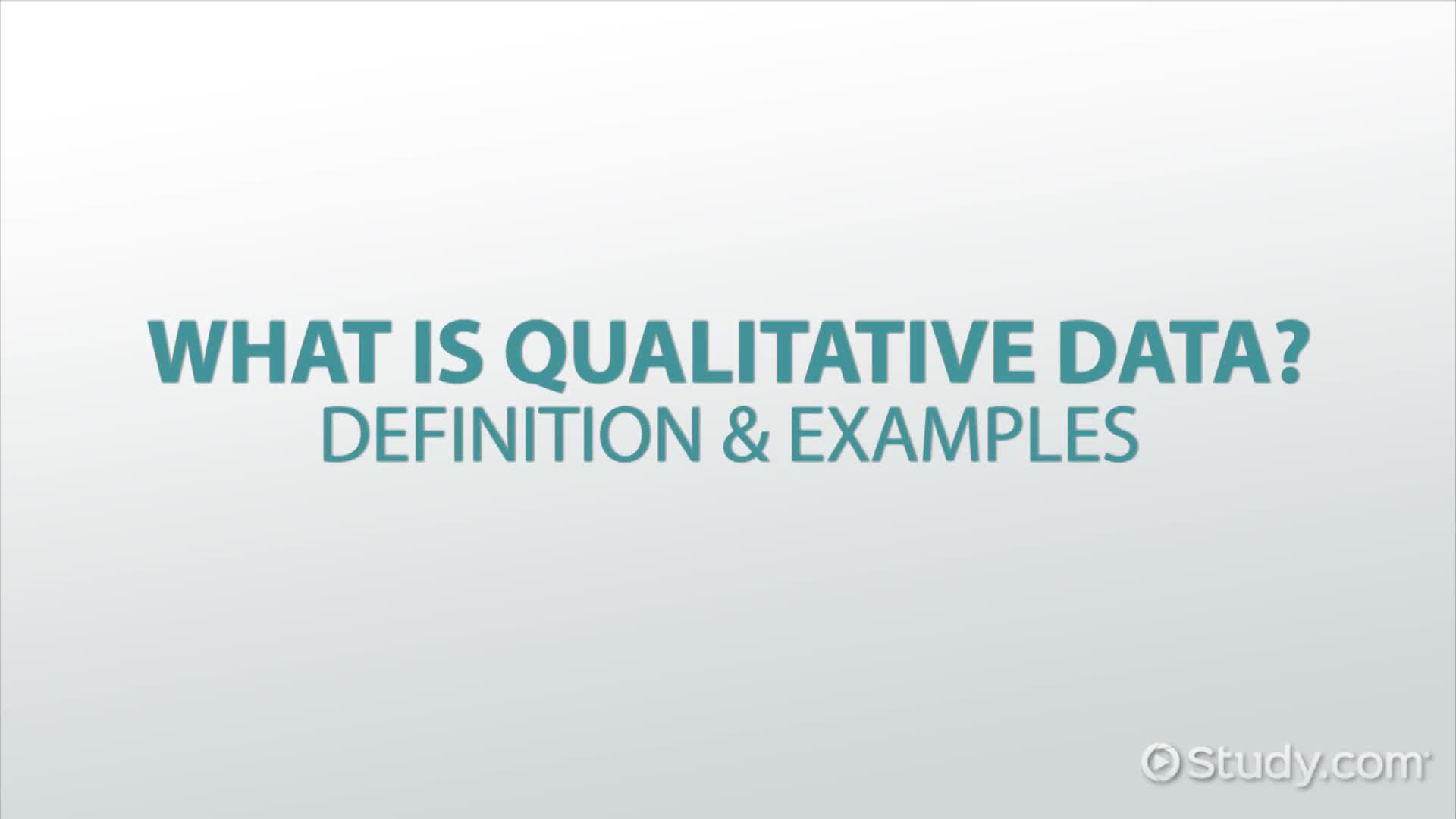 WHAT IS QUALITATIVE DATA?
DEFINITION & EXAMPLES

Study.com